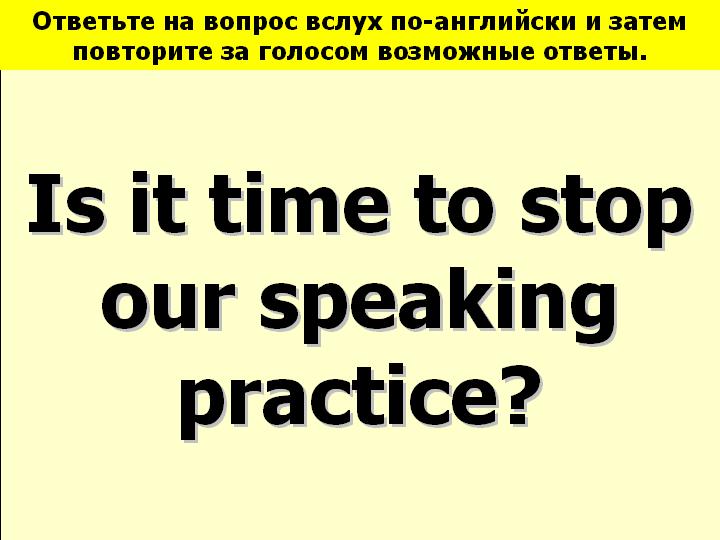 Ответьте на вопрос вслух по-английски и затем повторите за голосом возможные ответы.

Is it time to stop our speaking practice?